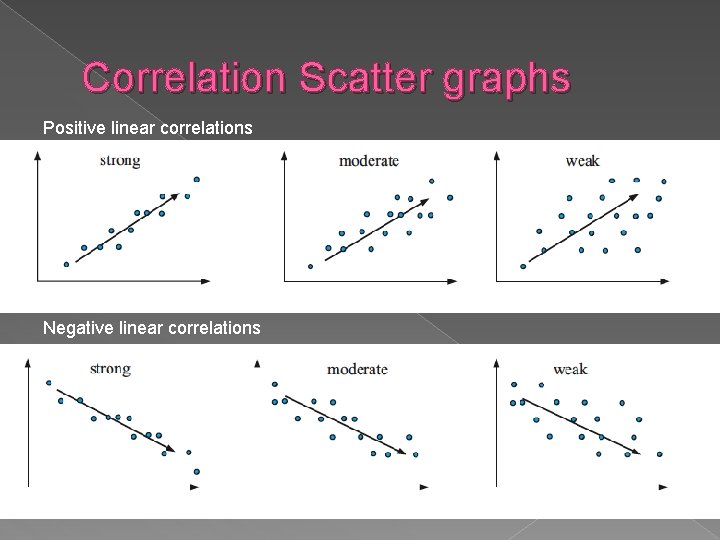 Correlation Scatter graphs

Positive linear correlations

strong

moderate

weak

Negative linear correlations

strong

moderate

weak